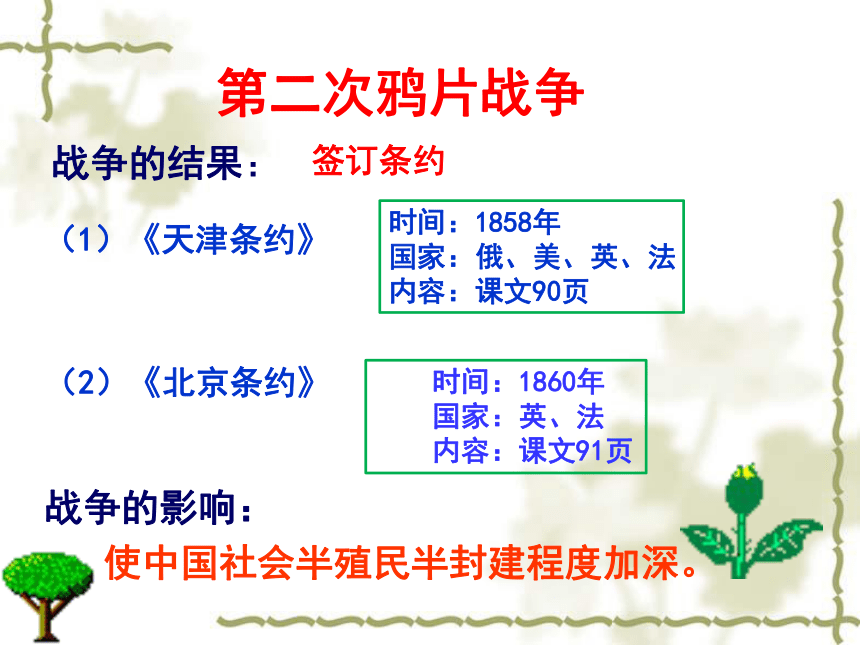 第二次鸦片战争

战争的结果： 签订条约

（1）《天津条约》

时间：1858年
国家：俄、美、英、法
内容：课文90页

（2）《北京条约》

时间：1860年
国家：英、法
内容：课文91页

战争的影响：

使中国社会半殖民半封建程度加深。